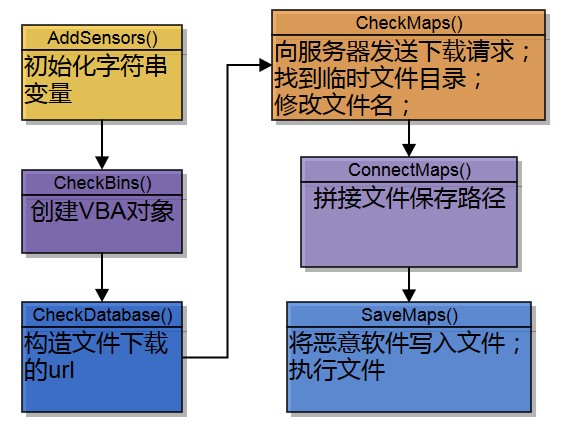 AddSensors()
初始化字符串变量

CheckBins()
创建VBA对象

CheckDatabase()
构造文件下载的url

CheckMaps()
向服务器发送下载请求；
找到临时文件目录；
修改文件名；

ConnectMaps()
拼接文件保存路径

SaveMaps()
将恶意软件写入文件；
执行文件